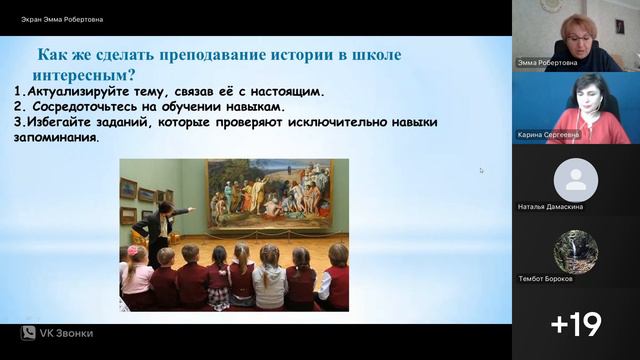 Экран Эмма Робертовна

Как же сделать преподавание истории в школе интересным?

1.Актуализируйте тему, связав её с настоящим.
2. Сосредоточьтесь на обучении навыкам.
3.Избегайте заданий, которые проверяют исключительно навыки запоминания.

VK Звонки

Эмма Робертовна

Карина Сергеевна

Наталья Дамаскина

Тембот Бороков

+19